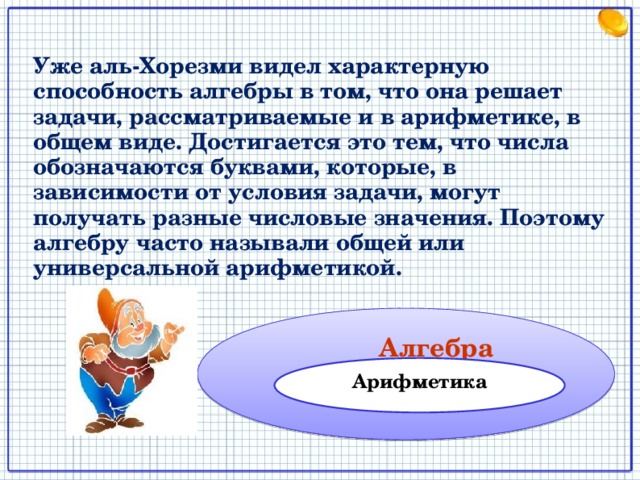 Уже аль-Хорезми видел характерную способность алгебры в том, что она решает задачи, рассматриваемые и в арифметике, в общем виде. Достигается это тем, что числа обозначаются буквами, которые, в зависимости от условия задачи, могут получать разные числовые значения. Поэтому алгебру часто называли общей или универсальной арифметикой.

Алгебра

Арифметика